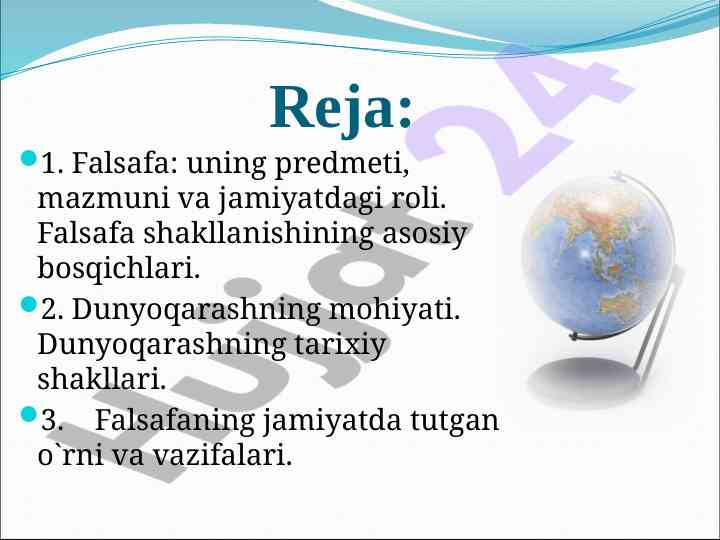 Reja:

1. Falsafa: uning predmeti, mazmuni va jamiyatdagi roli. Falsafa shakllanishining asosiy bosqichlari.

2. Dunyoqarashning mohiyati. Dunyoqarashning tarixiy shakllari.

3. Falsafaning jamiyatda tutgan o`rni va vazifalari.

Hujjat 24